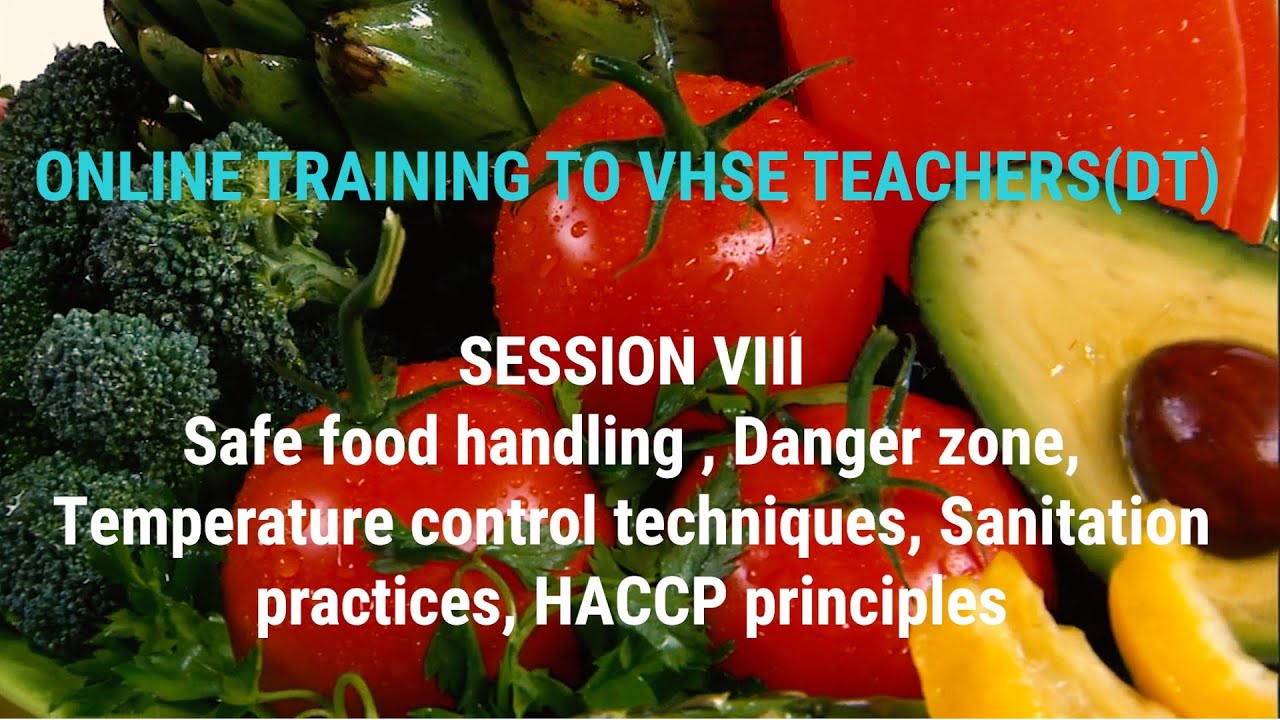 ONLINE TRAINING TO VHSE TEACHERS(DT)

SESSION VIII
Safe food handling , Danger zone, Temperature control techniques, Sanitation practices, HACCP principles